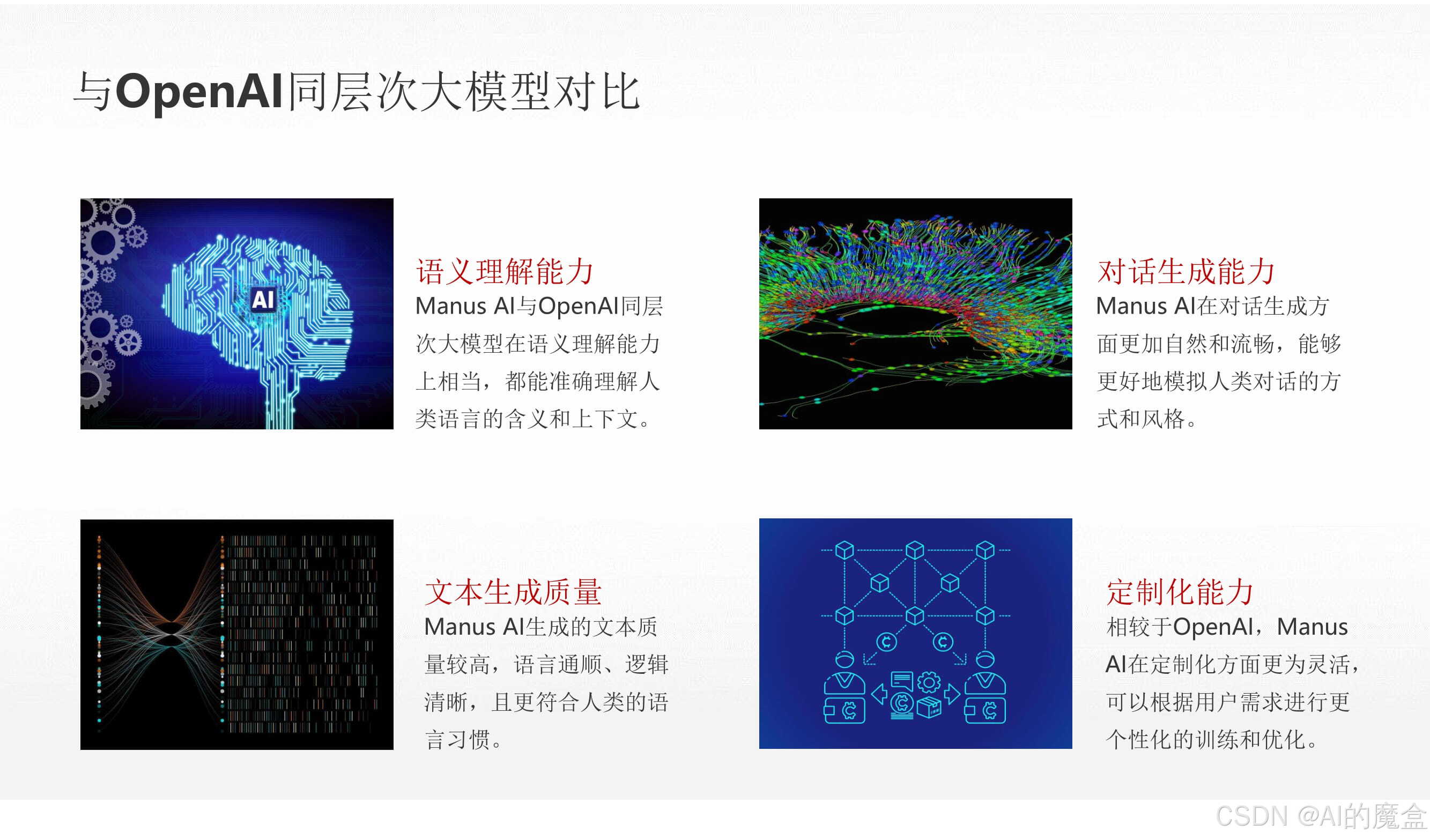 与OpenAI同层次大模型对比

AI

语义理解能力
Manus AI与OpenAI同层次大模型在语义理解能力上相当，都能准确理解人类语言的含义和上下文。

对话生成能力
Manus AI在对话生成方面更加自然和流畅，能够更好地模拟人类对话的方式和风格。

文本生成质量
Manus AI生成的文本质量较高，语言通顺、逻辑清晰，且更符合人类的语言习惯。

定制化能力
相较于OpenAI，Manus AI在定制化方面更为灵活，可以根据用户需求进行更个性化的训练和优化。

CSDN @AI的魔盒